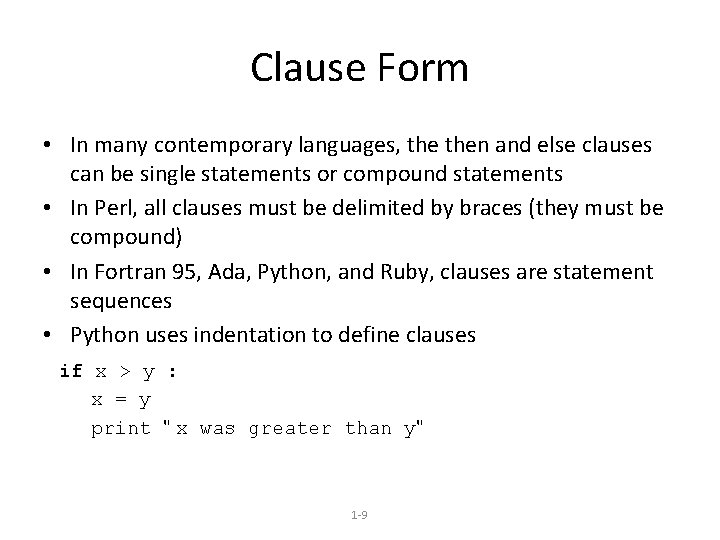 Clause Form

• In many contemporary languages, the then and else clauses can be single statements or compound statements

• In Perl, all clauses must be delimited by braces (they must be compound)

• In Fortran 95, Ada, Python, and Ruby, clauses are statement sequences

• Python uses indentation to define clauses

if x > y :
  x = y
  print "x was greater than y"

1-9